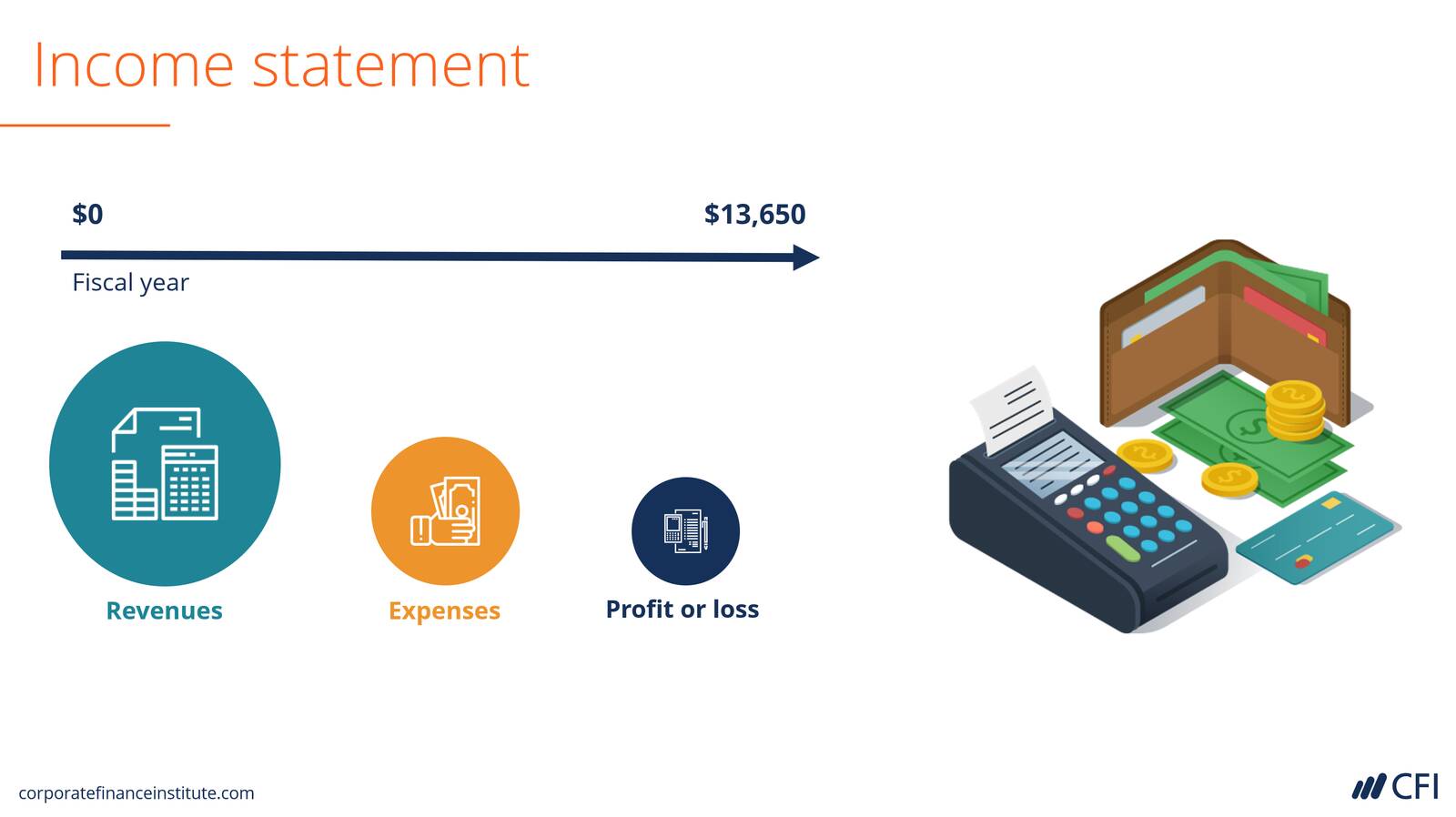 Income statement

\$0

\$13,650

Fiscal year

Revenues

Expenses

Profit or loss

corporatefinanceinstitute.com

CFI